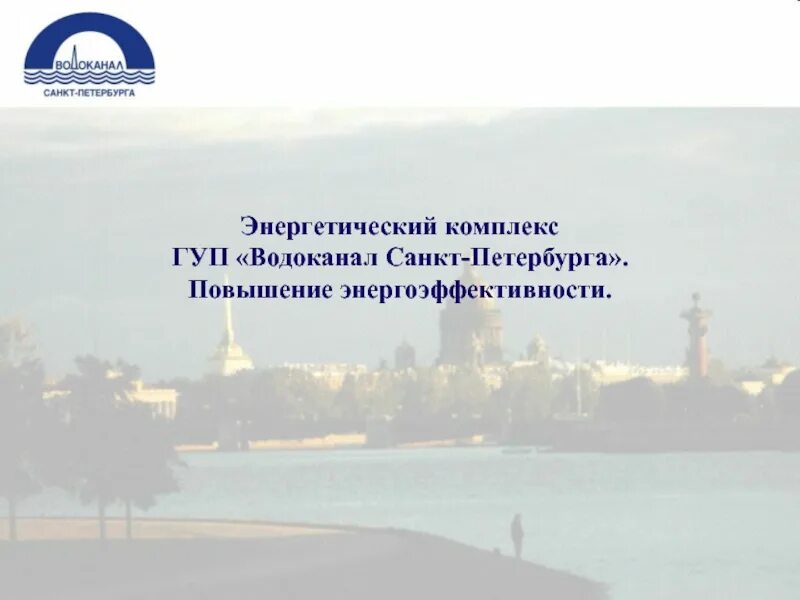 ВОДОКАНАЛ
САНКТ-ПЕТЕРБУРГА

Энергетический комплекс ГУП «Водоканал Санкт-Петербурга». Повышение энергоэффективности.